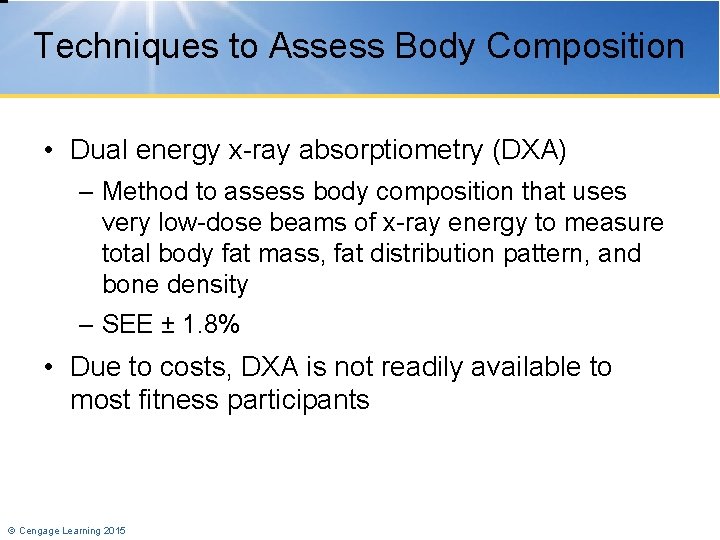 Techniques to Assess Body Composition

• Dual energy x-ray absorptiometry (DXA)

– Method to assess body composition that uses very low-dose beams of x-ray energy to measure total body fat mass, fat distribution pattern, and bone density

– SEE ± 1.8%

• Due to costs, DXA is not readily available to most fitness participants

© Cengage Learning 2015